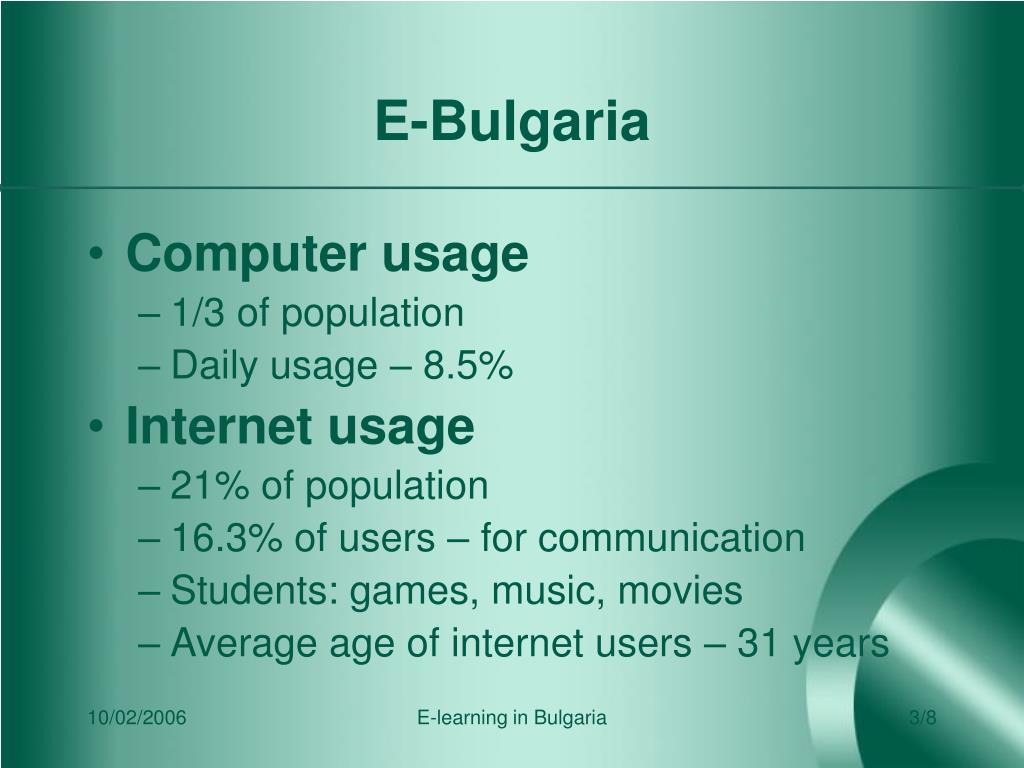 E-Bulgaria

• Computer usage
– 1/3 of population
– Daily usage – 8.5%
• Internet usage
– 21% of population
– 16.3% of users – for communication
– Students: games, music, movies
– Average age of internet users – 31 years

10/02/2006
E-learning in Bulgaria
3/8